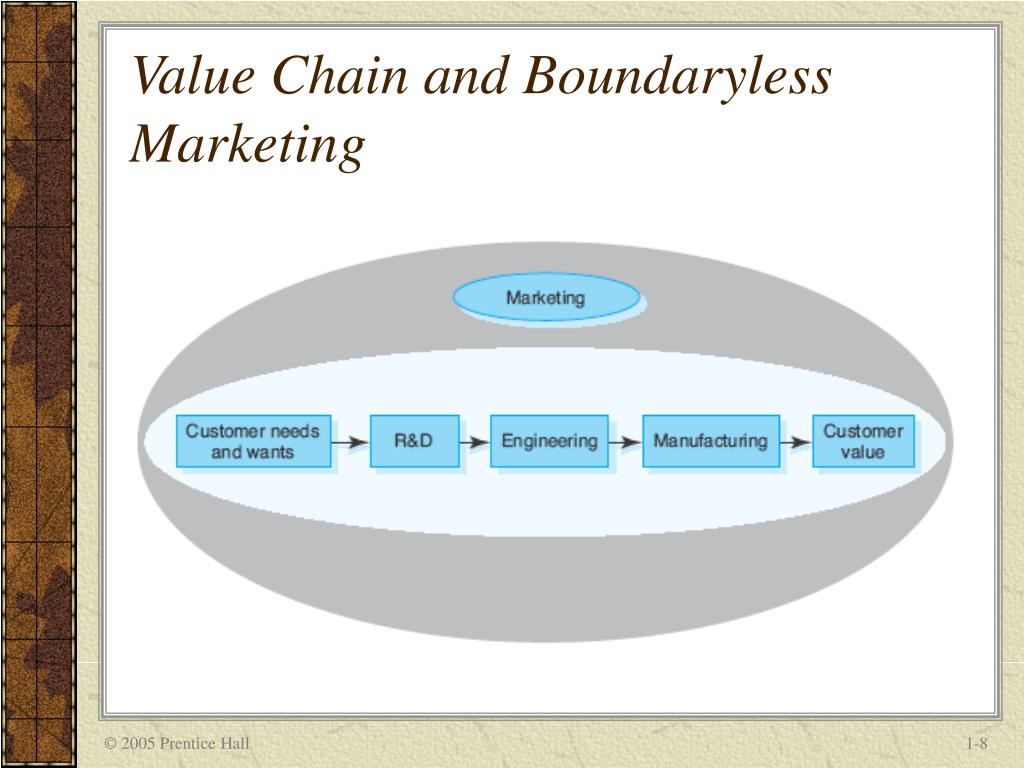 Value Chain and Boundaryless Marketing

Marketing

Customer needs and wants

R&D

Engineering

Manufacturing

Customer value

© 2005 Prentice Hall

1-8